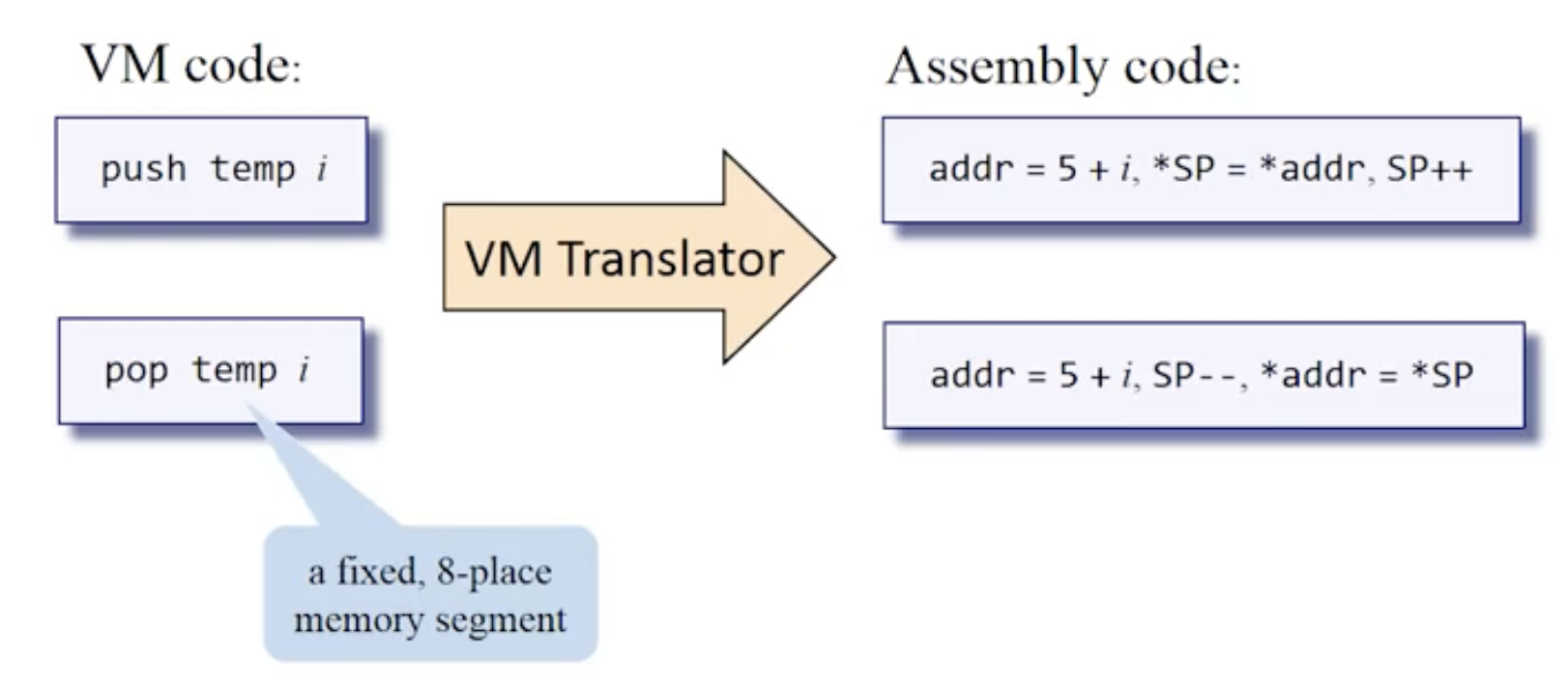 VM code:

push temp $i$

pop temp $i$

a fixed, 8-place memory segment

VM Translator

Assembly code:

addr = 5 + $i$, *SP = *addr, SP++

addr = 5 + $i$, SP--, *addr = *SP